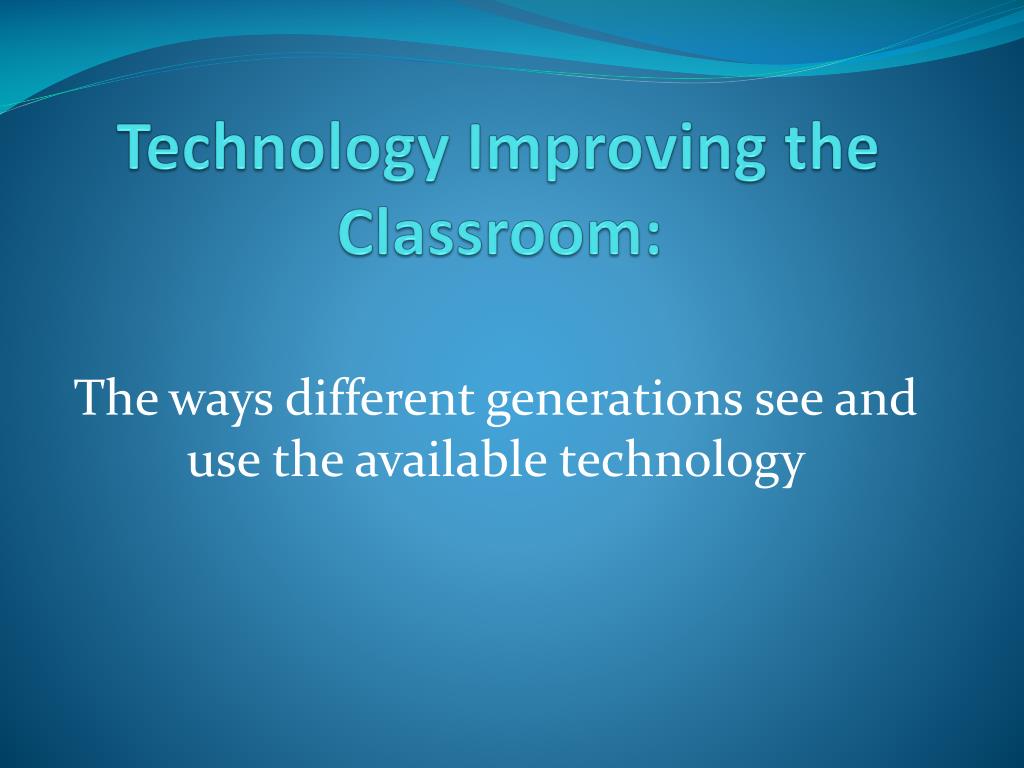 Technology Improving the Classroom:

The ways different generations see and use the available technology